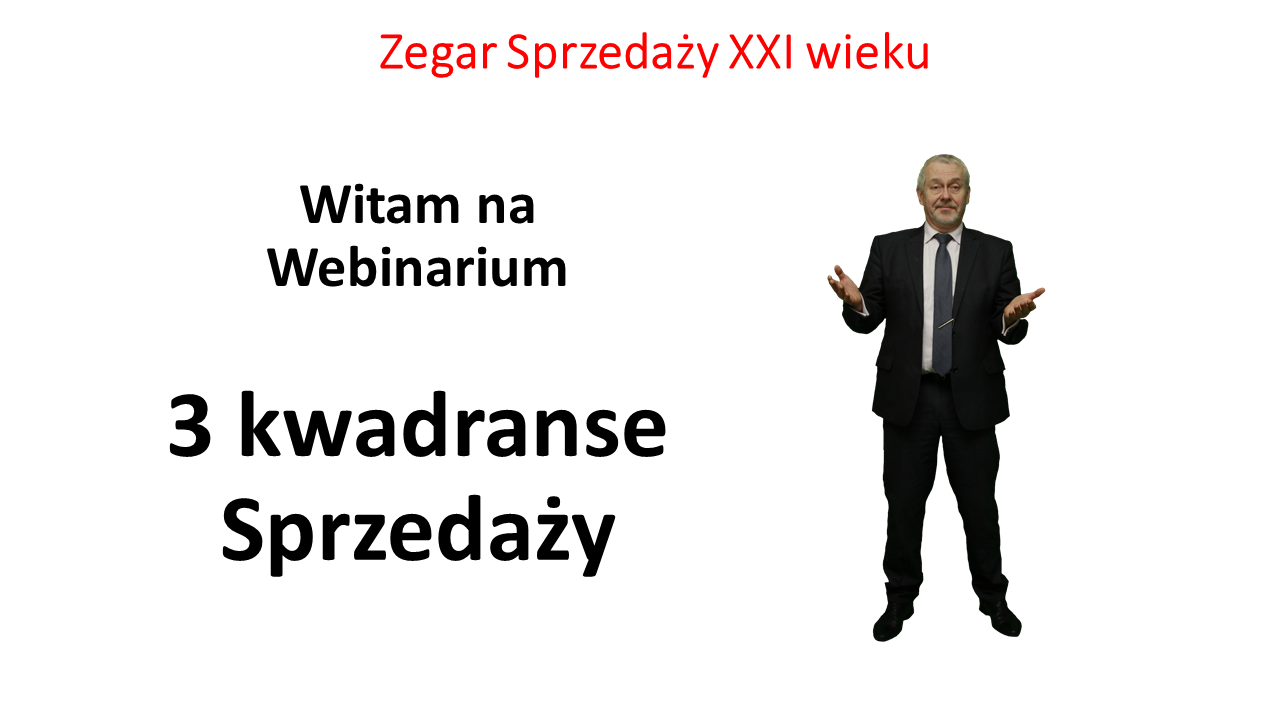 Zegar Sprzedaży XXI wieku

Witam na Webinarium

3 kwadranse Sprzedaży